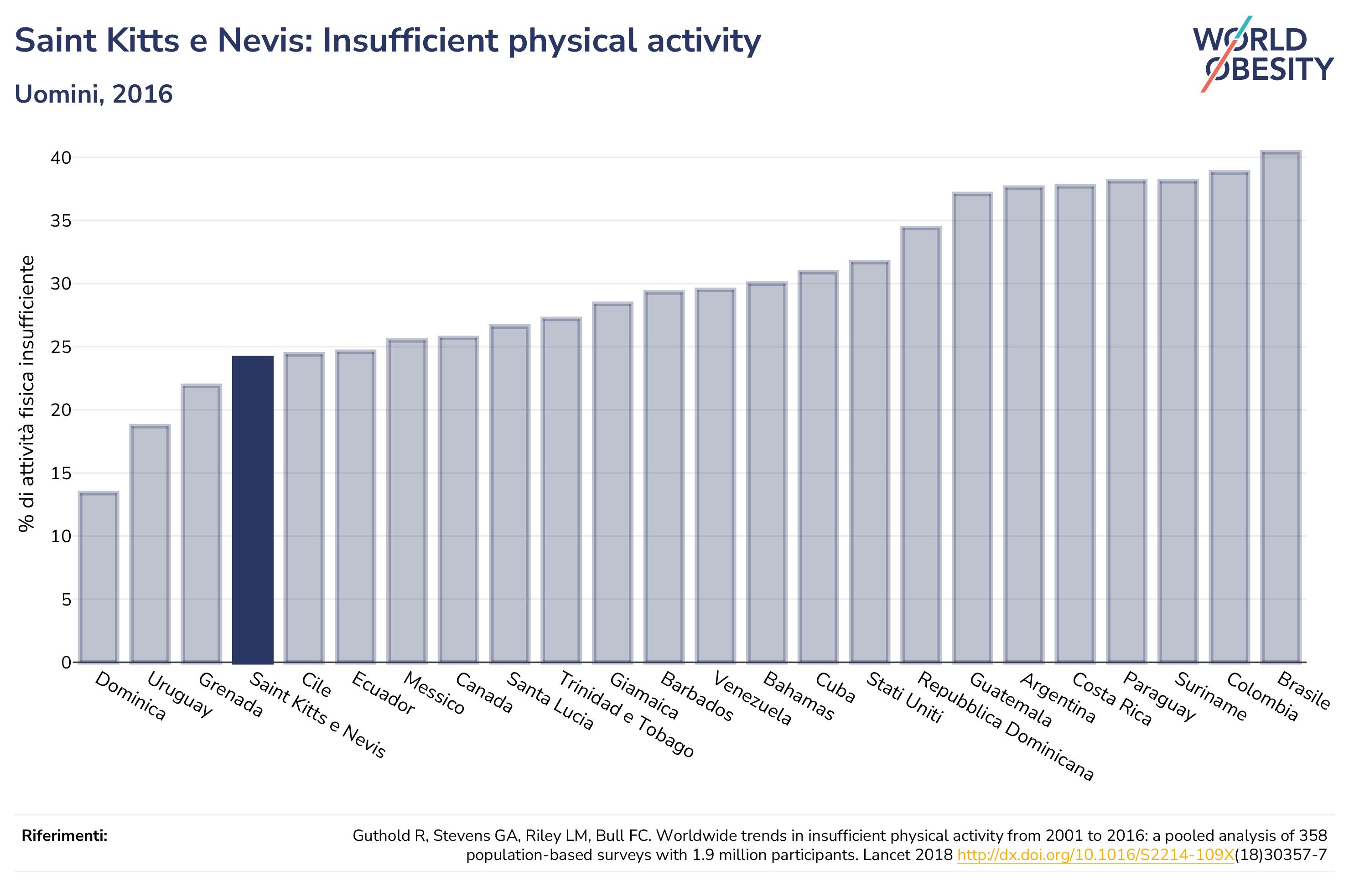 Saint Kitts e Nevis: Insufficient physical activity

Uomini, 2016

WORLD OBESITY

% di attività fisica insufficiente

40
35
30
25
20
15
10
5
0

Dominica
Uruguay
Grenada
Saint Kitts e Nevis
Cile
Ecuador
Messico
Canada
Santa Lucia
Trinidad e Tobago
Giamaica
Barbados
Venezuela
Bahamas
Cuba
Stati Uniti
Repubblica Dominicana
Guatemala
Argentina
Costa Rica
Paraguay
Suriname
Colombia
Brasile

Riferimenti:

Guthold R, Stevens GA, Riley LM, Bull FC. Worldwide trends in insufficient physical activity from 2001 to 2016: a pooled analysis of 358 population-based surveys with 1.9 million participants. Lancet 2018 http://dx.doi.org/10.1016/S2214-109X(18)30357-7